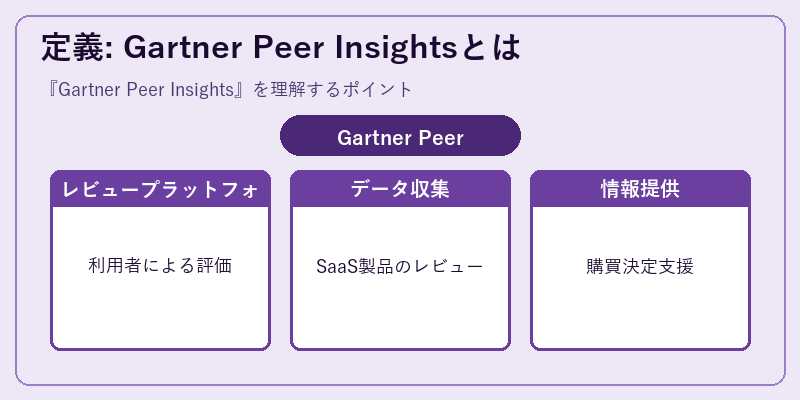 定義: Gartner Peer Insightsとは

『Gartner Peer Insights』を理解するポイント

Gartner Peer

レビュープラットフォ

利用者による評価

データ収集

SaaS製品のレビュー

情報提供

購買決定支援